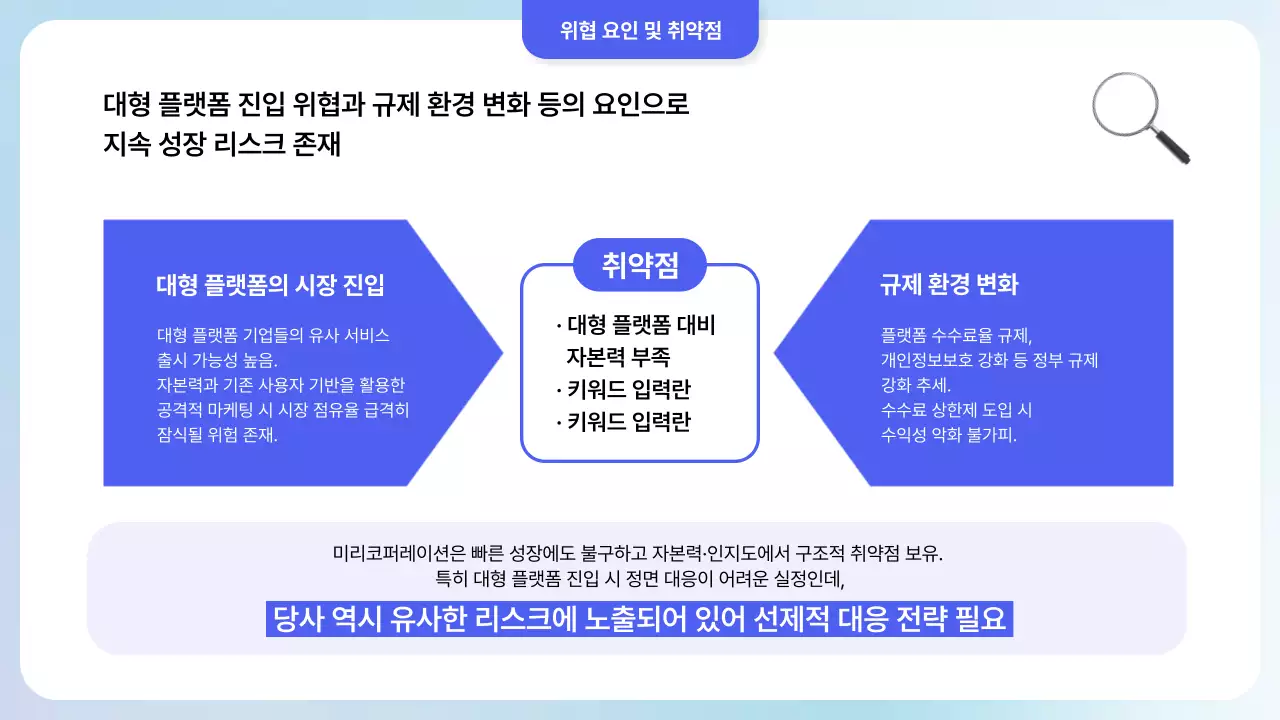 위협 요인 및 취약점

대형 플랫폼 진입 위협과 규제 환경 변화 등의 요인으로
지속 성장 리스크 존재

대형 플랫폼의 시장 진입

대형 플랫폼 기업들의 유사 서비스 출시 가능성 높음.
자본력과 기존 사용자 기반을 활용한 공격적 마케팅 시 시장 점유율 급격히 잠식될 위험 존재.

취약점

· 대형 플랫폼 대비 자본력 부족
· 키워드 입력란
· 키워드 입력란

규제 환경 변화

플랫폼 수수료율 규제,
개인정보보호 강화 등 정부 규제 강화 추세.
수수료 상한제 도입 시 수익성 악화 불가피.

미리코퍼레이션은 빠른 성장에도 불구하고 자본력·인지도에서 구조적 취약점 보유.
특히 대형 플랫폼 진입 시 정면 대응이 어려운 실정인데,

당사 역시 유사한 리스크에 노출되어 있어 선제적 대응 전략 필요